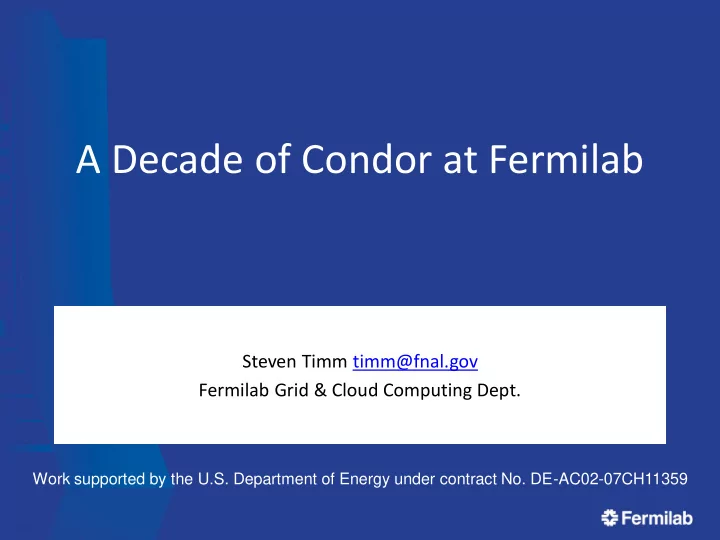 A Decade of Condor at Fermilab

Steven Timm timm@fnal.gov
Fermilab Grid & Cloud Computing Dept.

Work supported by the U.S. Department of Energy under contract No. DE-AC02-07CH11359

Fermilab